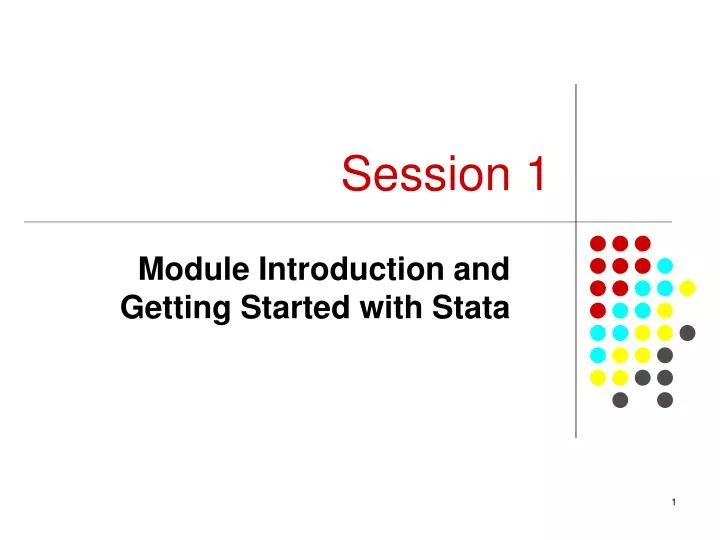 Session 1

Module Introduction and Getting Started with Stata

1